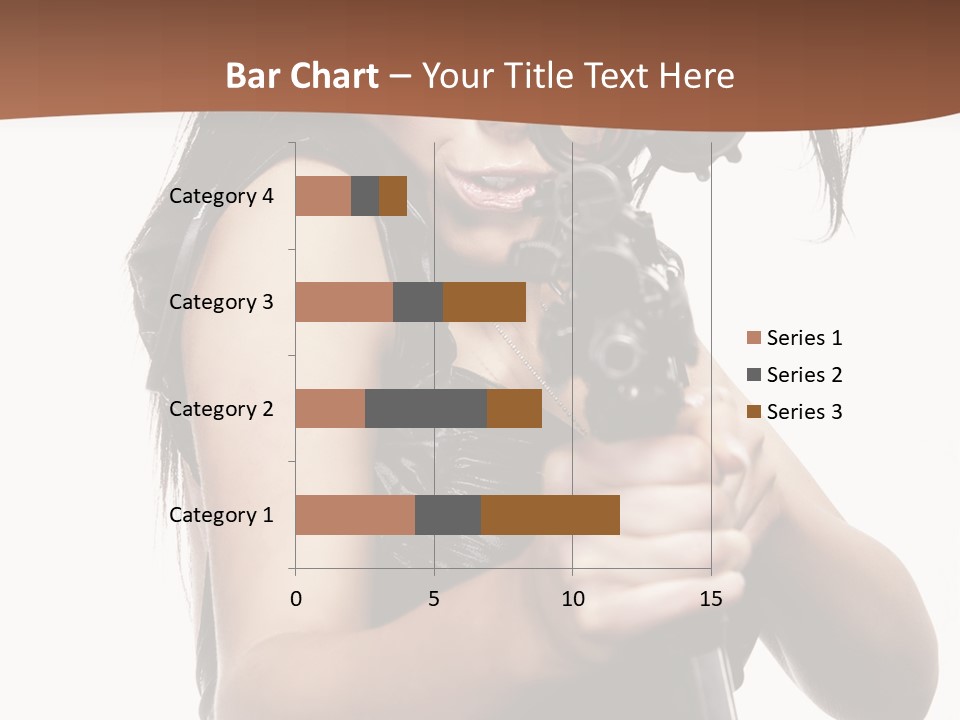 Bar Chart – Your Title Text Here

Category 4
Category 3
Category 2
Category 1

0
5
10
15

Series 1
Series 2
Series 3